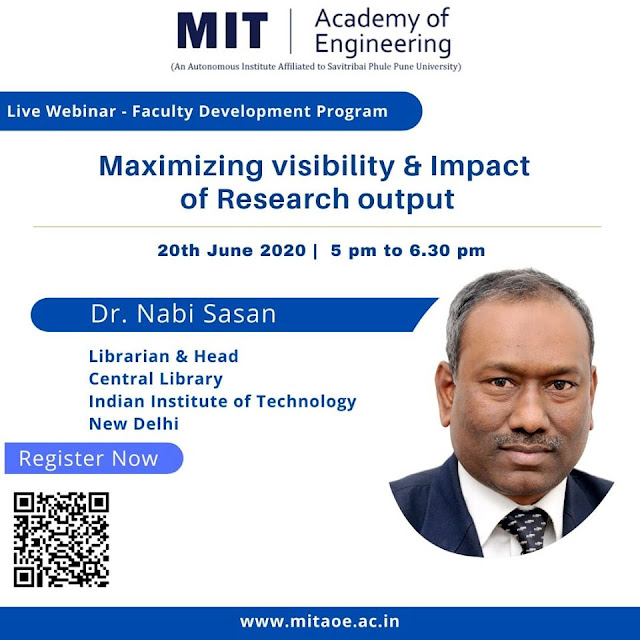 MIT | Academy of Engineering
(An Autonomous Institute Affiliated to Savitribai Phule Pune University)

Live Webinar - Faculty Development Program

Maximizing visibility & Impact of Research output

20th June 2020 | 5 pm to 6.30 pm

Dr. Nabi Sasan

Librarian & Head
Central Library
Indian Institute of Technology
New Delhi

Register Now

www.mitaoe.ac.in